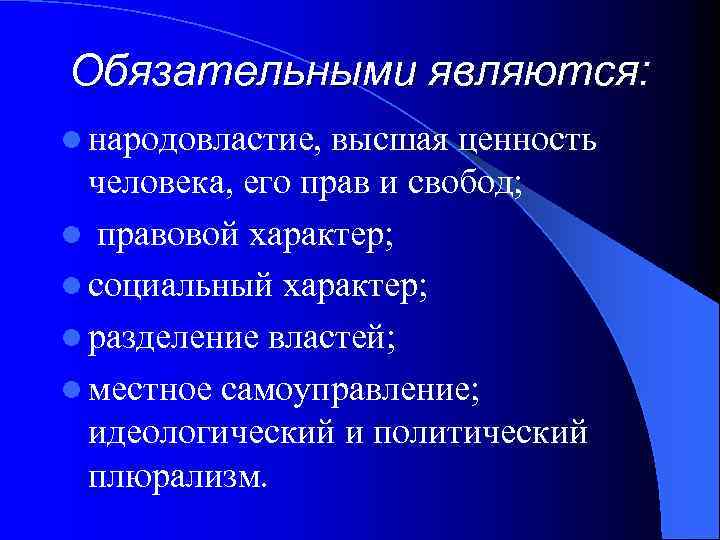 Обязательными являются:

- народовластие, высшая ценность человека, его прав и свобод;
- правовой характер;
- социальный характер;
- разделение властей;
- местное самоуправление; идеологический и политический плюрализм.